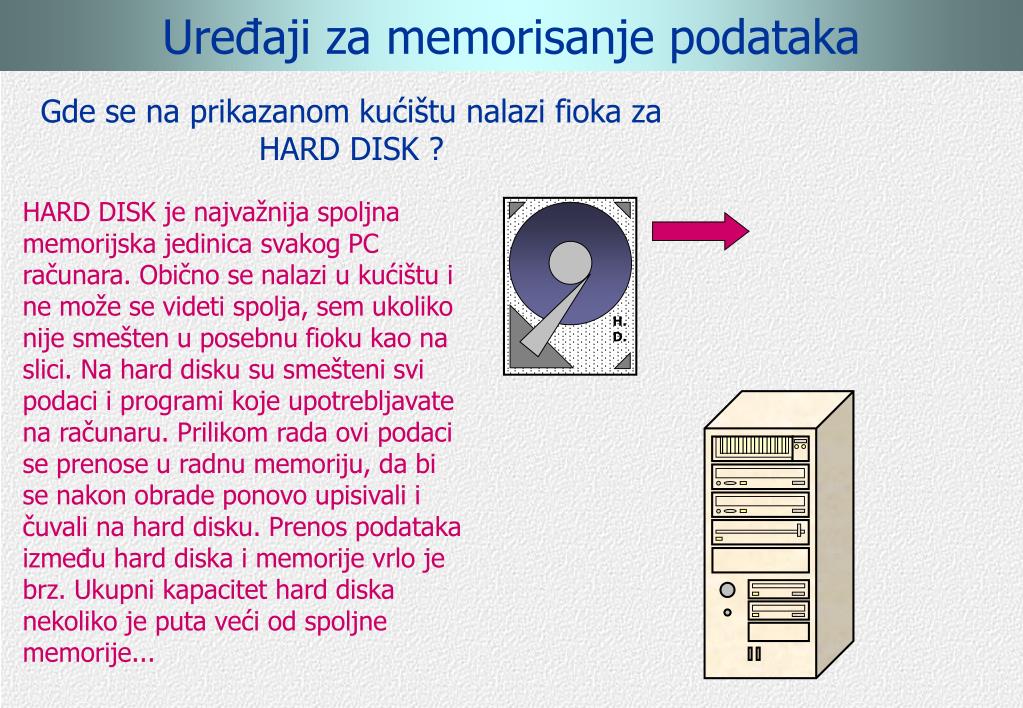 Uređaji za memorisanje podataka

Gde se na prikazanom kućištu nalazi fioka za HARD DISK ?

HARD DISK je najvažnija spoljna memorijska jedinica svakog PC računara. Obično se nalazi u kućištu i ne može se videti spolja, sem ukoliko nije smešten u posebnu fioku kao na slici. Na hard disku su smešteni svi podaci i programi koje upotrebljavate na računaru. Prilikom rada ovi podaci se prenose u radnu memoriju, da bi se nakon obrade ponovo upisivali i čuvali na hard disku. Prenos podataka između hard diska i memorije vrlo je brz. Ukupni kapacitet hard diska nekoliko je puta veći od spoljne memorije...

H.
D.